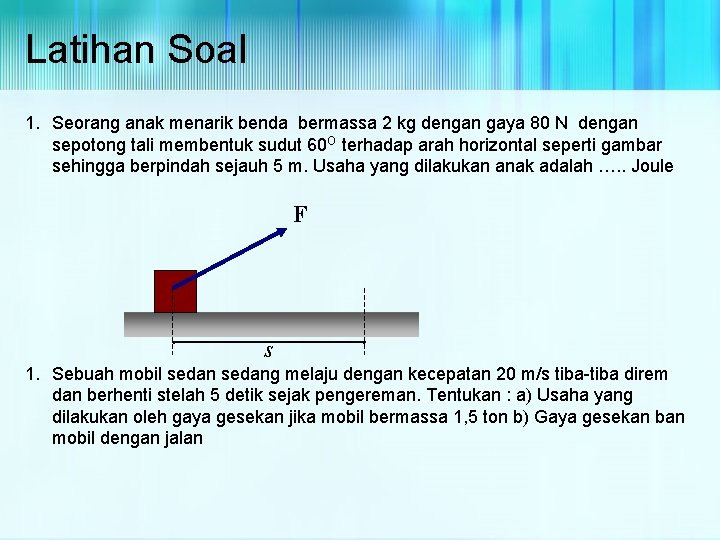 Latihan Soal

1. Seorang anak menarik benda bermassa 2 kg dengan gaya 80 N dengan sepotong tali membentuk sudut $60^O$ terhadap arah horizontal seperti gambar sehingga berpindah sejauh 5 m. Usaha yang dilakukan anak adalah ….. Joule

F

s

1. Sebuah mobil sedan sedang melaju dengan kecepatan 20 m/s tiba-tiba direm dan berhenti stelah 5 detik sejak pengereman. Tentukan : a) Usaha yang dilakukan oleh gaya gesekan jika mobil bermassa 1,5 ton b) Gaya gesekan ban mobil dengan jalan